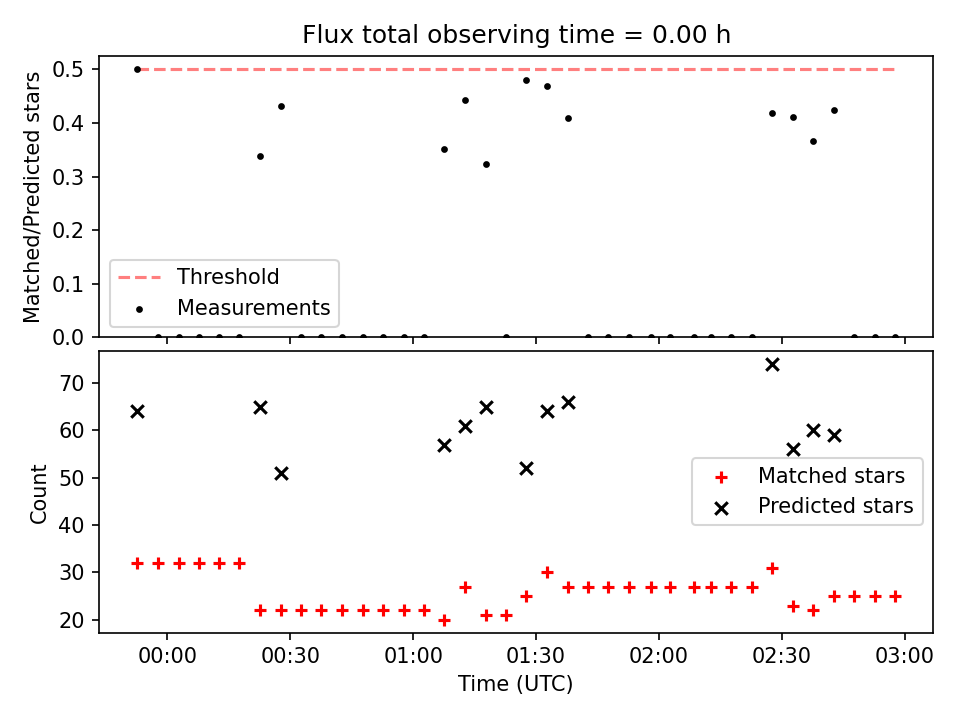 Flux total observing time = 0.00 h

Matched/Predicted stars

0.5
0.4
0.3
0.2
0.1
0.0

Threshold
Measurements

Count

70
60
50
40
30
20

Matched stars
Predicted stars

00:00
00:30
01:00
01:30
02:00
02:30
03:00

Time (UTC)